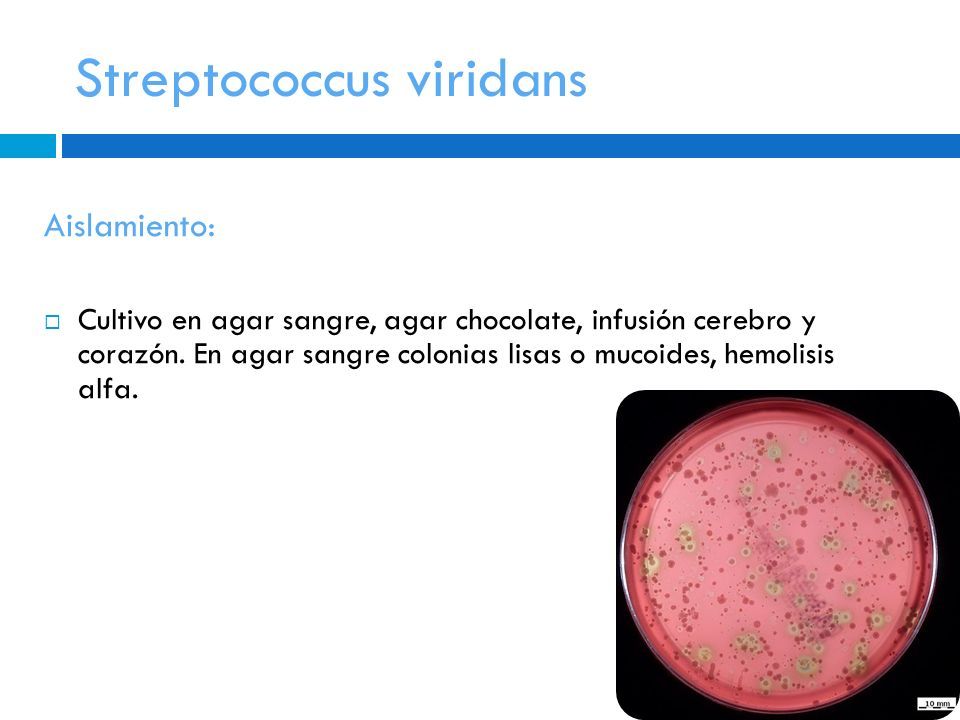 Streptococcus viridans

Aislamiento:

Cultivo en agar sangre, agar chocolate, infusión cerebro y corazón. En agar sangre colonias lisas o mucoides, hemolisis alfa.

10 mm